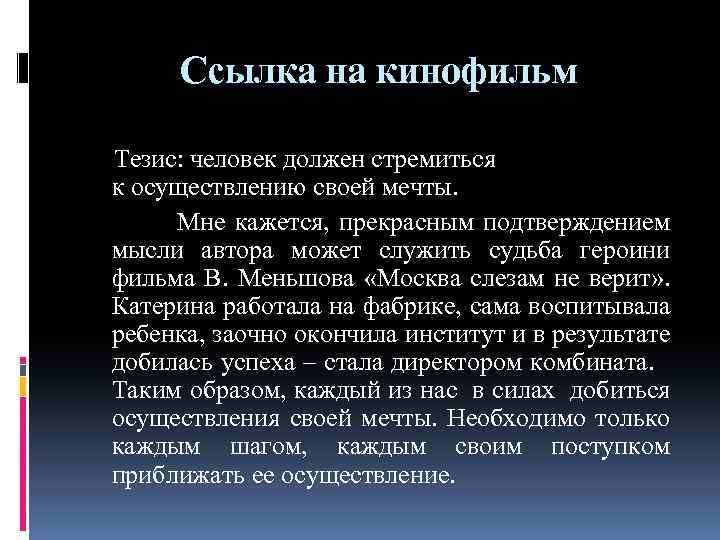 Ссылка на кинофильм

Тезис: человек должен стремиться к осуществлению своей мечты.

Мне кажется, прекрасным подтверждением мысли автора может служить судьба героини фильма В. Меньшова «Москва слезам не верит». Катерина работала на фабрике, сама воспитывала ребенка, заочно окончила институт и в результате добилась успеха – стала директором комбината. Таким образом, каждый из нас в силах добиться осуществления своей мечты. Необходимо только каждым шагом, каждым своим поступком приближать ее осуществление.